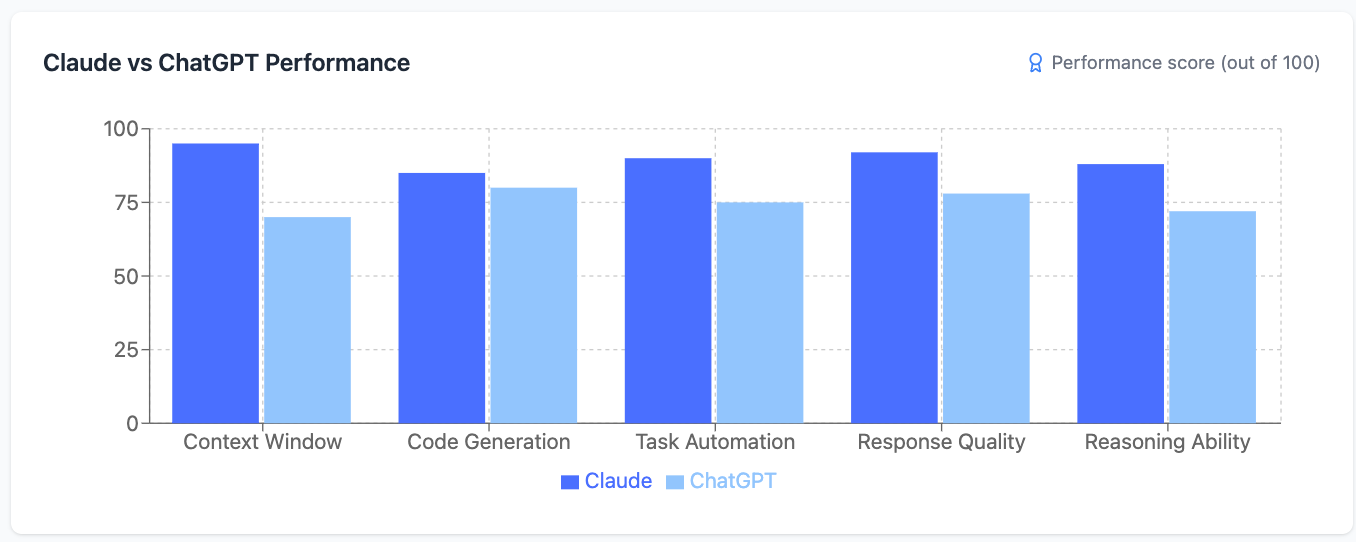 Claude vs ChatGPT Performance

Performance score (out of 100)

100
75
50
25
0

Context Window
Code Generation
Task Automation
Response Quality
Reasoning Ability

Claude ChatGPT